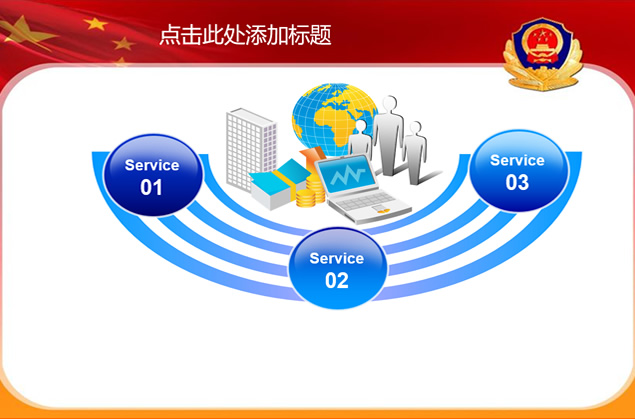 点击此处添加标题

Service
01

Service
02

Service
03